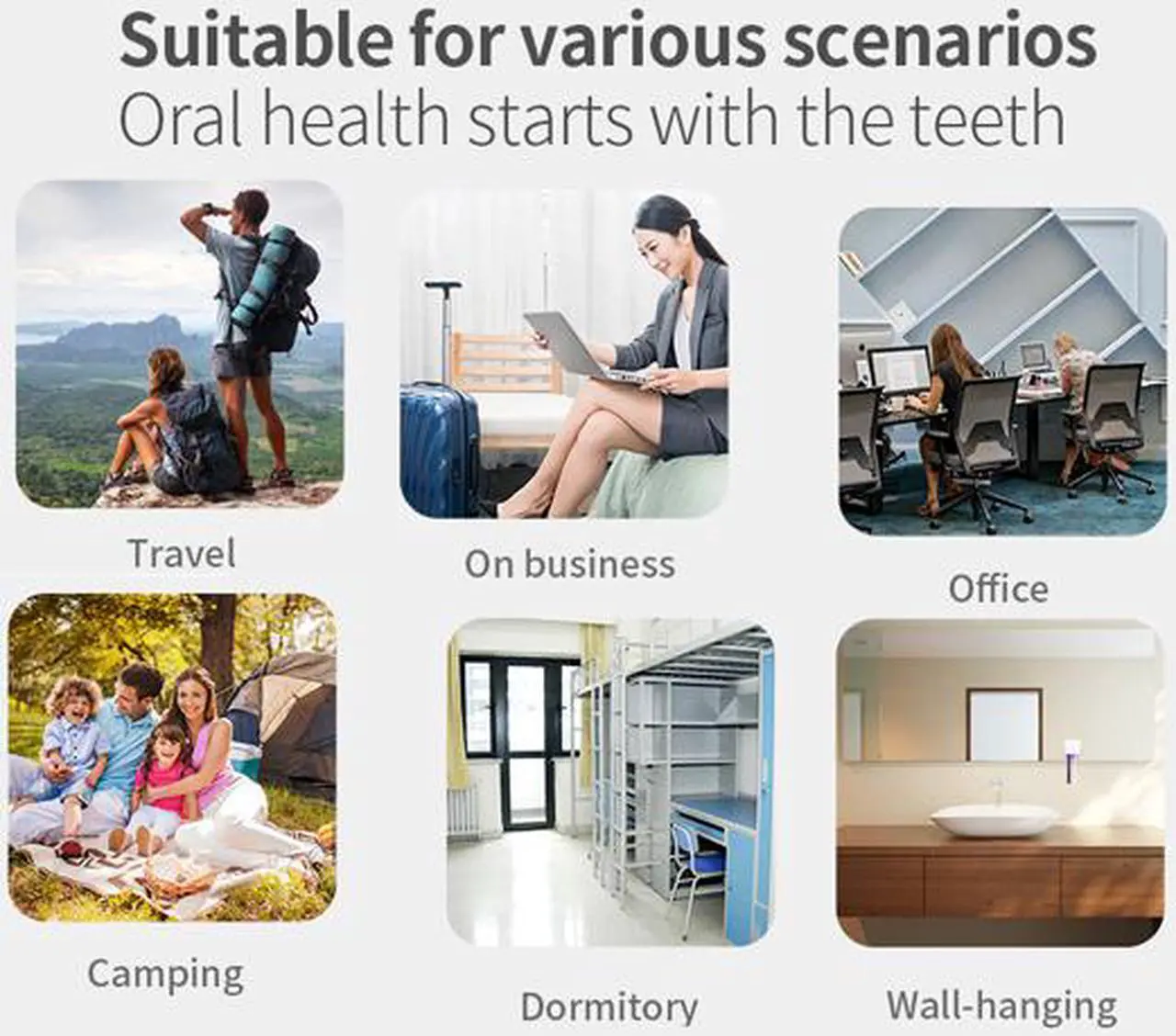 Suitable for various scenarios
Oral health starts with the teeth

Travel

On business

Office

Camping

Dormitory

Wall-hanging